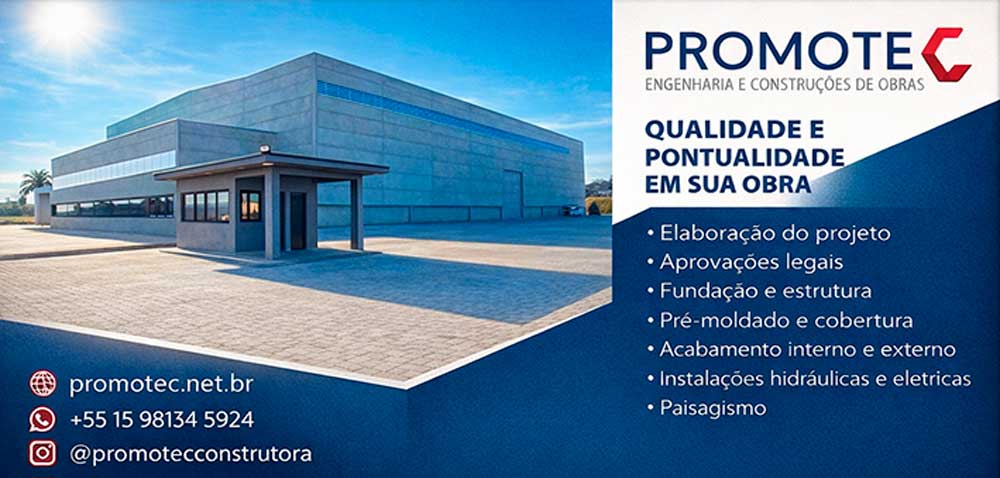 PROMOTEC
ENGENHARIA E CONSTRUÇÕES DE OBRAS

QUALIDADE E PONTUALIDADE EM SUA OBRA

• Elaboração do projeto
• Aprovações legais
• Fundação e estrutura
• Pré-moldado e cobertura
• Acabamento interno e externo
• Instalações hidráulicas e eletricas
• Paisagismo

promotec.net.br
+55 15 98134 5924
@promotecconstrutora